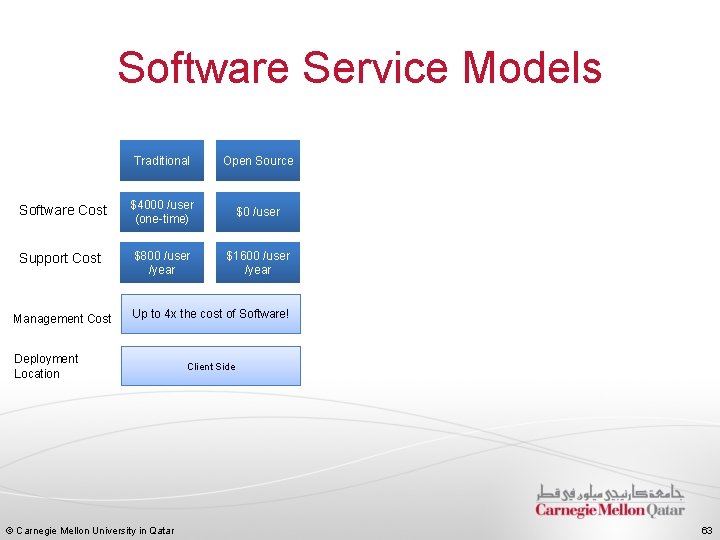 Software Service Models

| | Traditional | Open Source |
|---|---|---|
| Software Cost | \$4000 /user (one-time) | \$0 /user |
| Support Cost | \$800 /user /year | \$1600 /user /year |
| Management Cost | Up to 4x the cost of Software! | |
| Deployment Location | Client Side | |

جامعة كارنيجي ميلون في قطر
Carnegie Mellon Qatar

© Carnegie Mellon University in Qatar

63